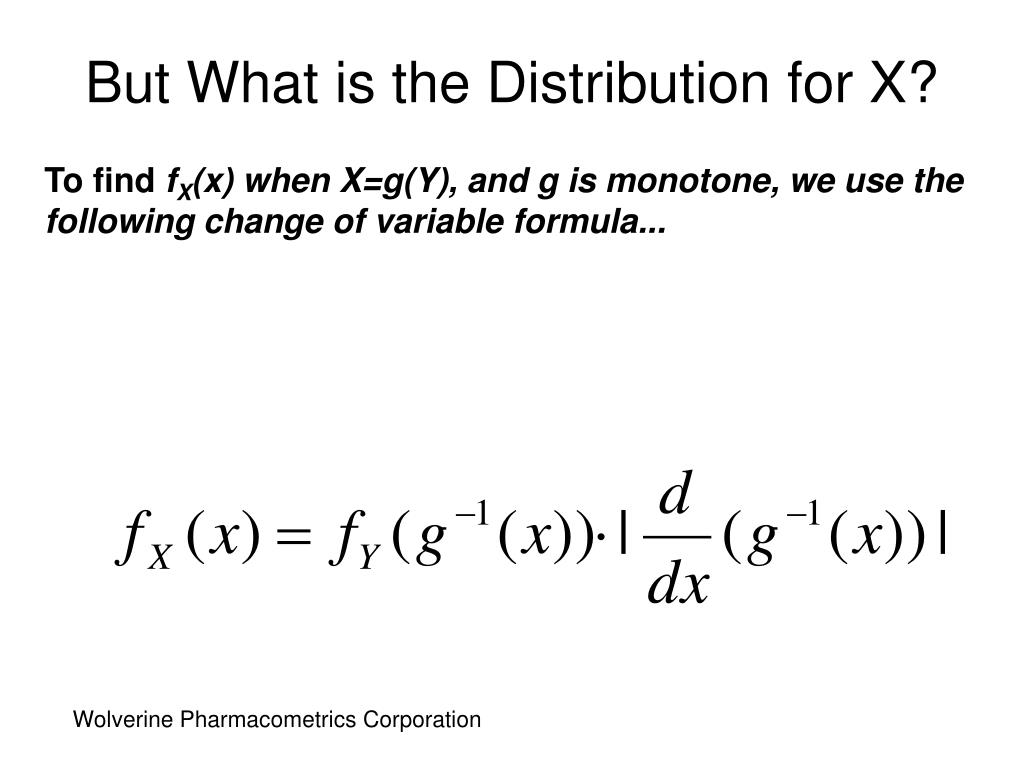 But What is the Distribution for X?

To find $f_X(x)$ when X=g(Y), and g is monotone, we use the following change of variable formula...

$f_X(x) = f_Y(g^{-1}(x)) \cdot |\frac{d}{dx}(g^{-1}(x))|$

Wolverine Pharmacometrics Corporation